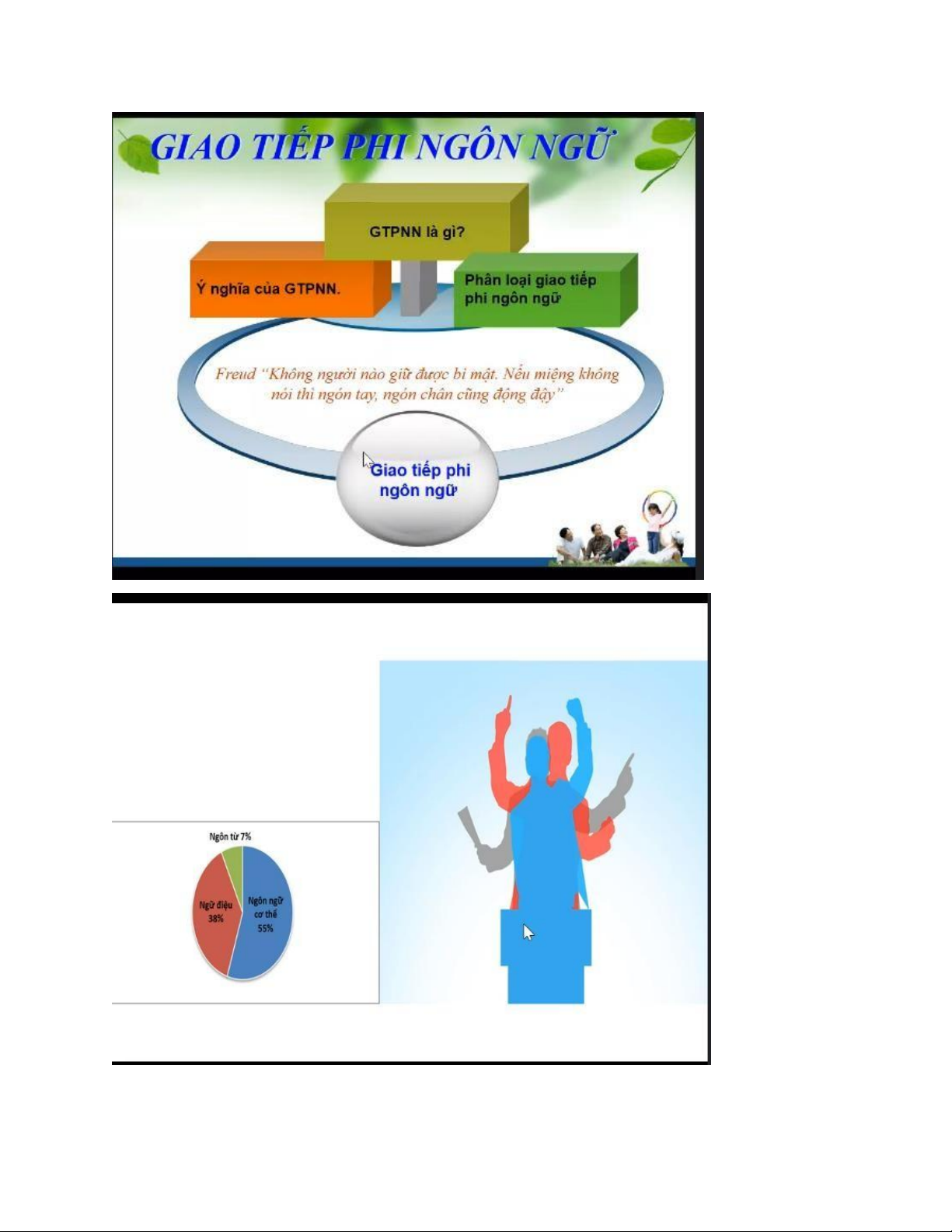 GIAO TIẾP PHI NGÔN NGỮ

GTPNN là gì?

Ý nghĩa của GTPNN.

Phân loại giao tiếp phi ngôn ngữ

Freud "Không người nào giữ được bí mật. Nếu miệng không nói thì ngón tay, ngón chân cũng động đậy"

Giao tiếp phi ngôn ngữ

Ngôn từ 7%

Ngữ điệu 38%

Ngôn ngữ cơ thể 55%